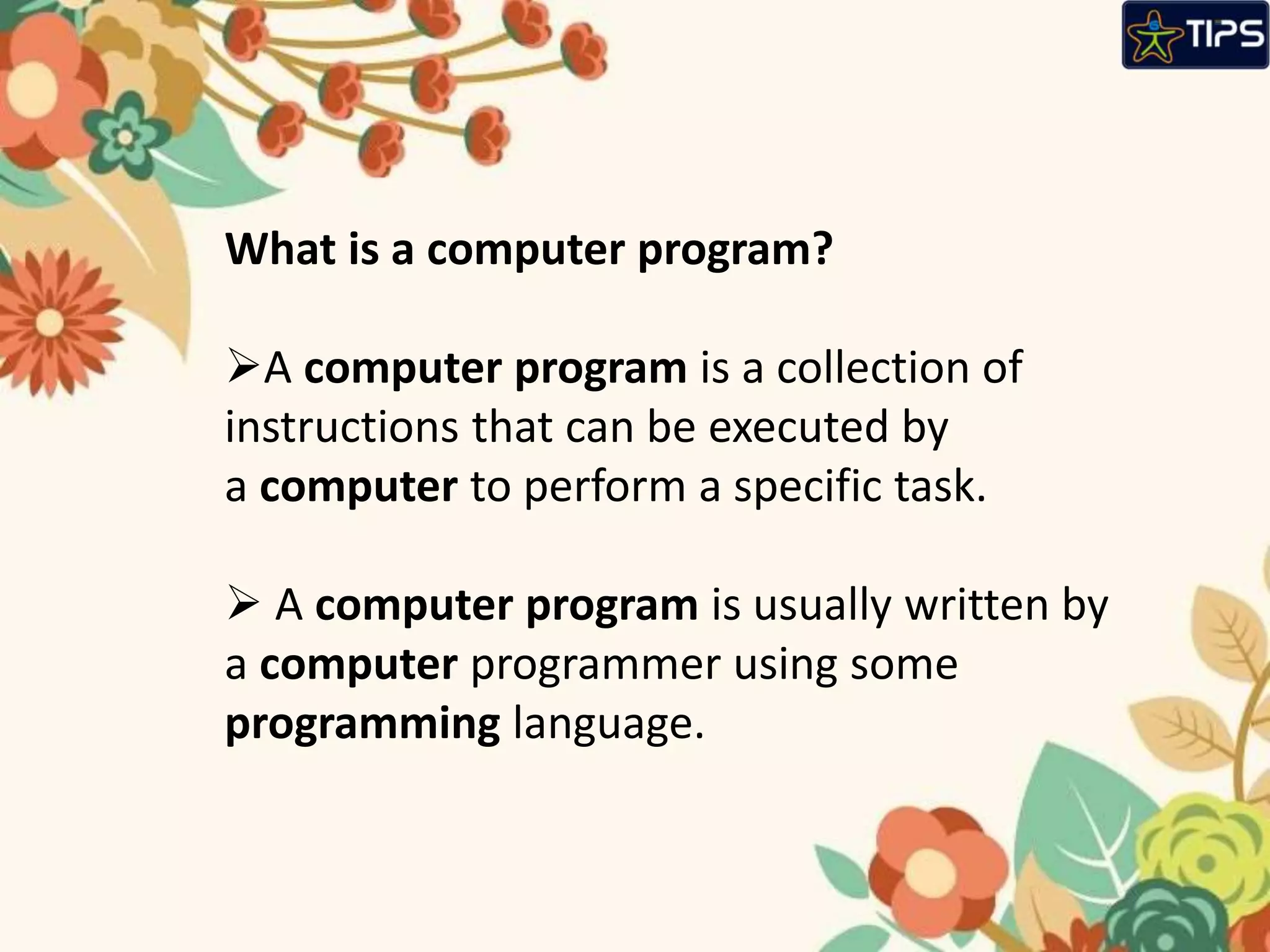 TIPS

What is a computer program?

➢A computer program is a collection of instructions that can be executed by a computer to perform a specific task.

➢ A computer program is usually written by a computer programmer using some programming language.